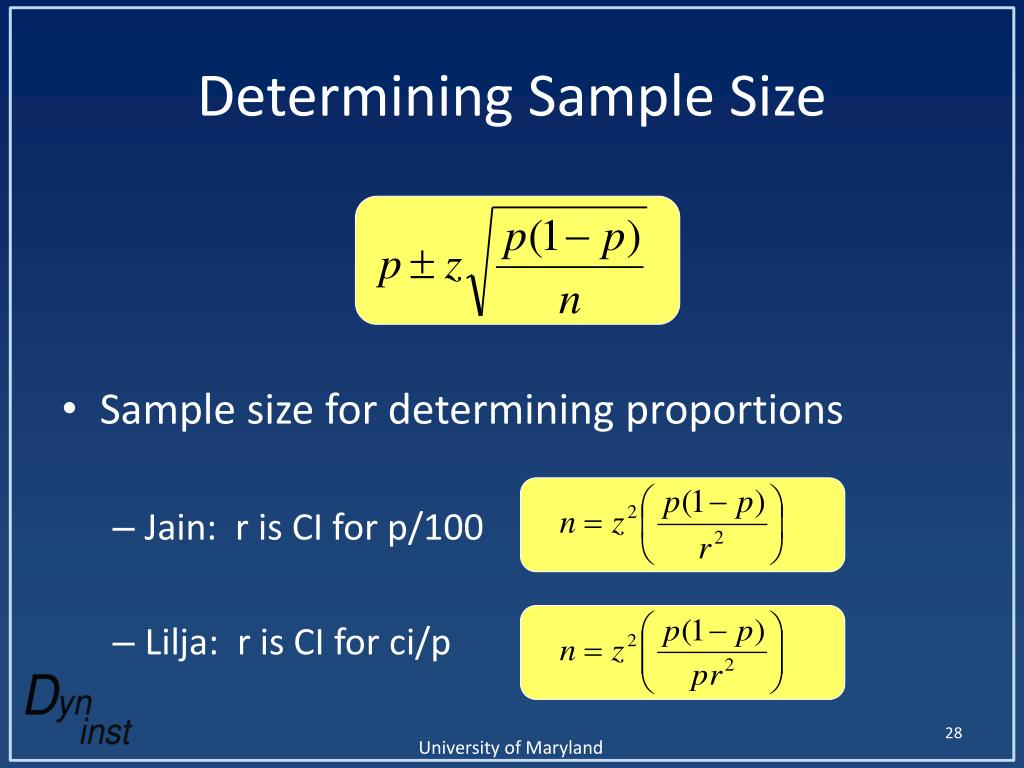 Determining Sample Size

$p \pm z\sqrt{\frac{p(1-p)}{n}}$

• Sample size for determining proportions

– Jain: r is CI for p/100

$n = z^2\left(\frac{p(1-p)}{r^2}\right)$

– Lilja: r is CI for ci/p

$n = z^2\left(\frac{p(1-p)}{pr^2}\right)$

Dyn inst

University of Maryland

28